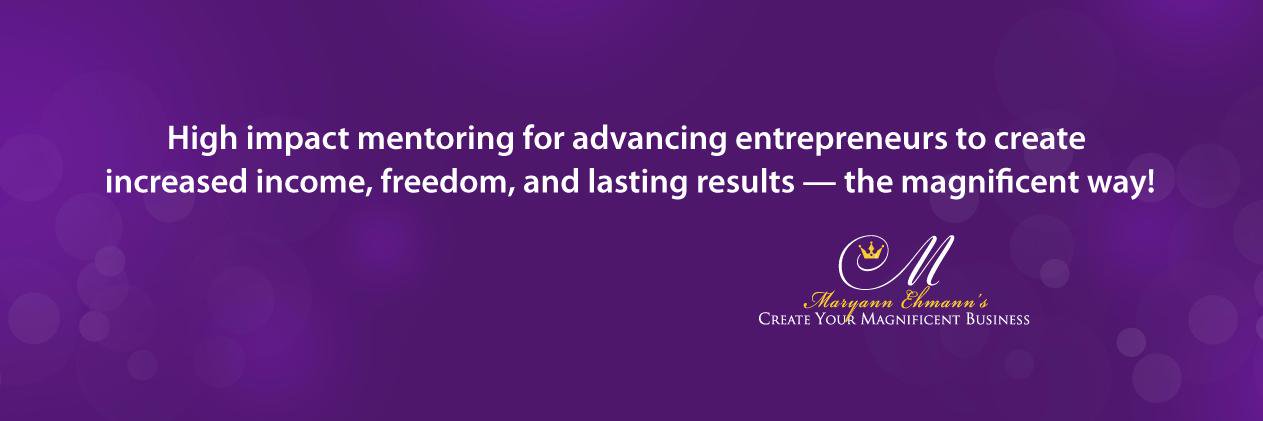 High impact mentoring for advancing entrepreneurs to create increased income, freedom, and lasting results — the magnificent way!

M

Maryann Ehmann's
Create Your Magnificent Business